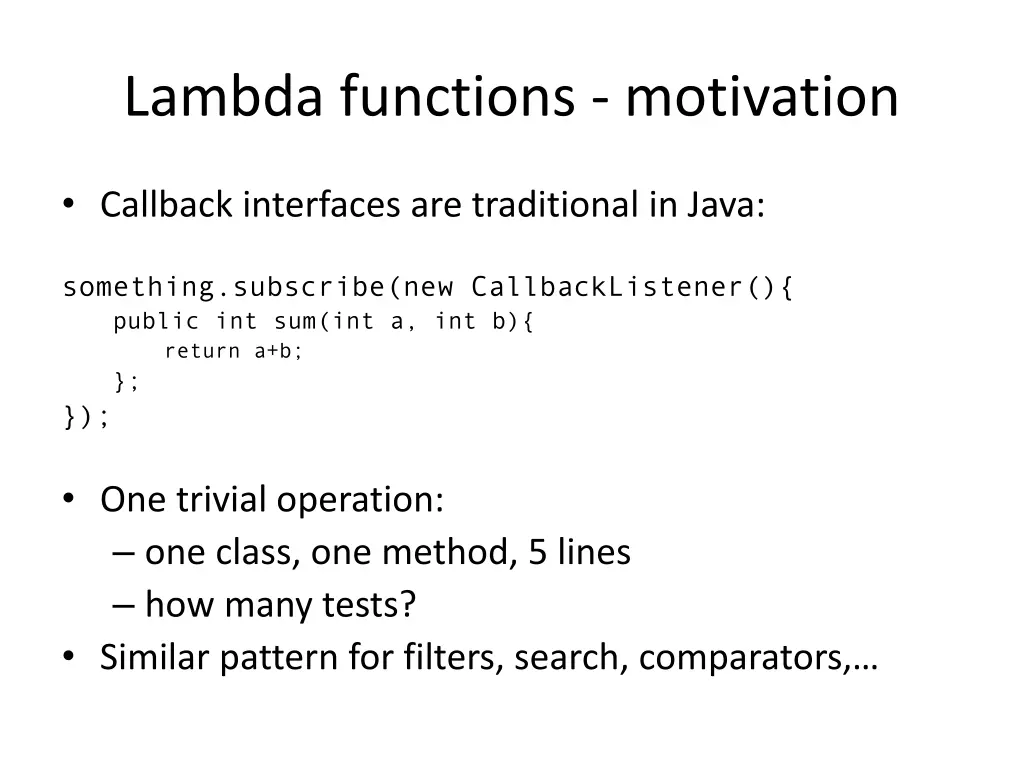 Lambda functions - motivation

• Callback interfaces are traditional in Java:

something.subscribe(new CallbackListener(){
    public int sum(int a, int b){
        return a+b;
    };
});

• One trivial operation:
– one class, one method, 5 lines
– how many tests?
• Similar pattern for filters, search, comparators,…